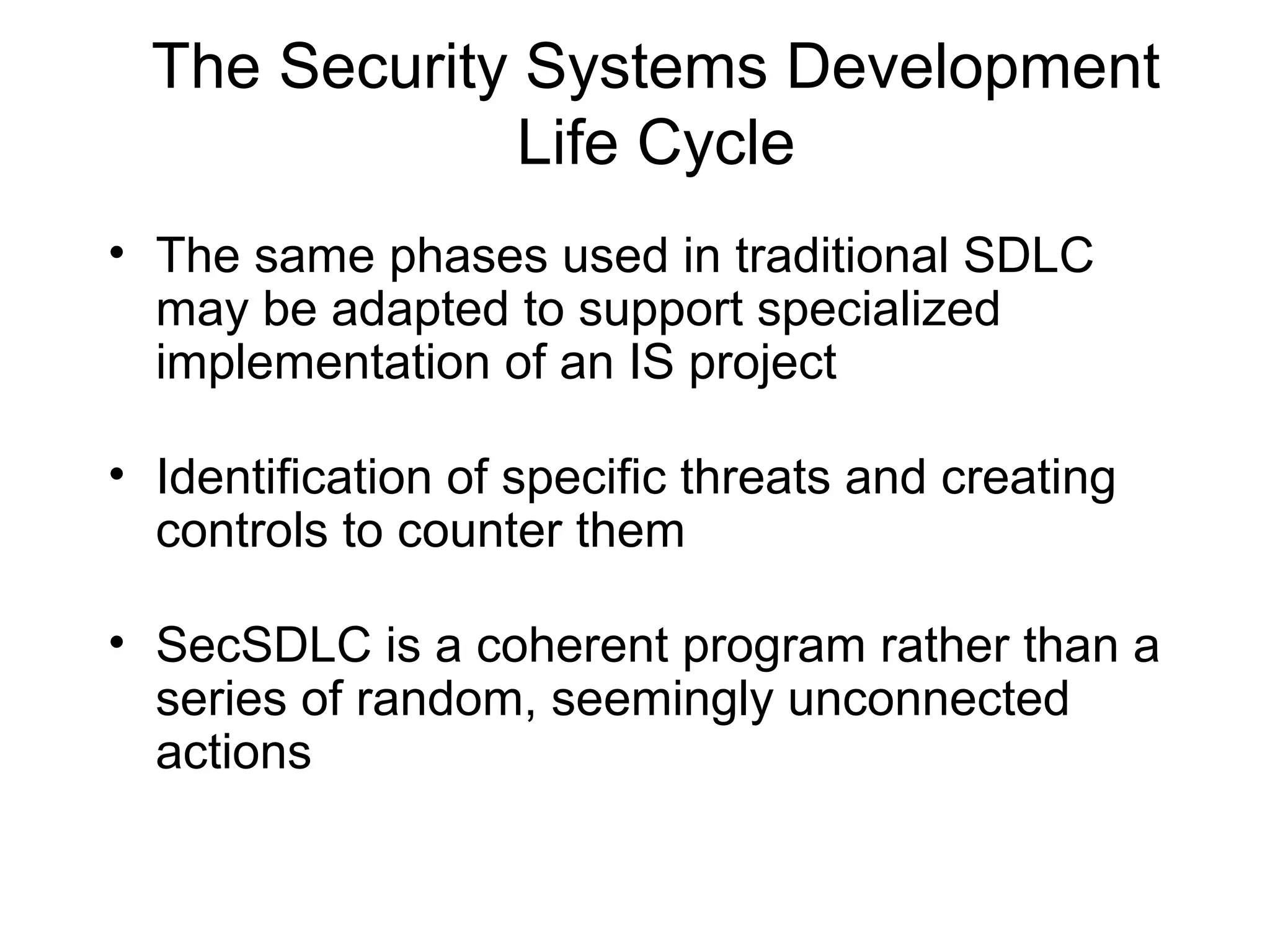 The Security Systems Development Life Cycle

• The same phases used in traditional SDLC may be adapted to support specialized implementation of an IS project

• Identification of specific threats and creating controls to counter them

• SecSDLC is a coherent program rather than a series of random, seemingly unconnected actions